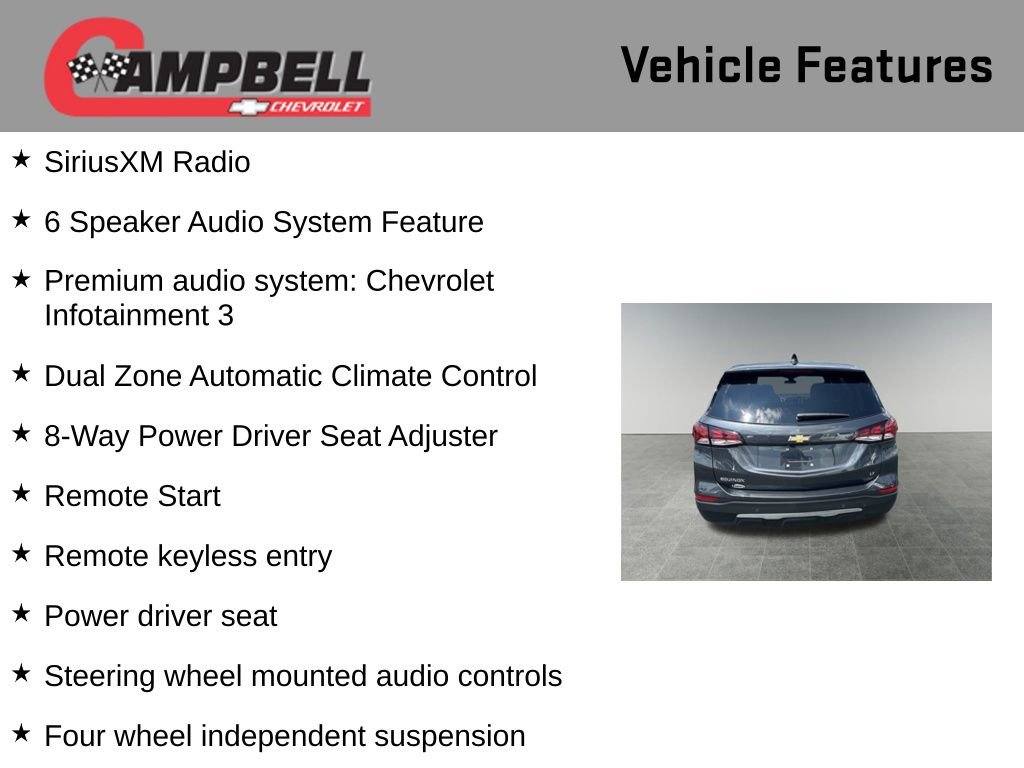 CAMPBELL CHEVROLET

Vehicle Features

★ SiriusXM Radio

★ 6 Speaker Audio System Feature

★ Premium audio system: Chevrolet Infotainment 3

★ Dual Zone Automatic Climate Control

★ 8-Way Power Driver Seat Adjuster

★ Remote Start

★ Remote keyless entry

★ Power driver seat

★ Steering wheel mounted audio controls

★ Four wheel independent suspension